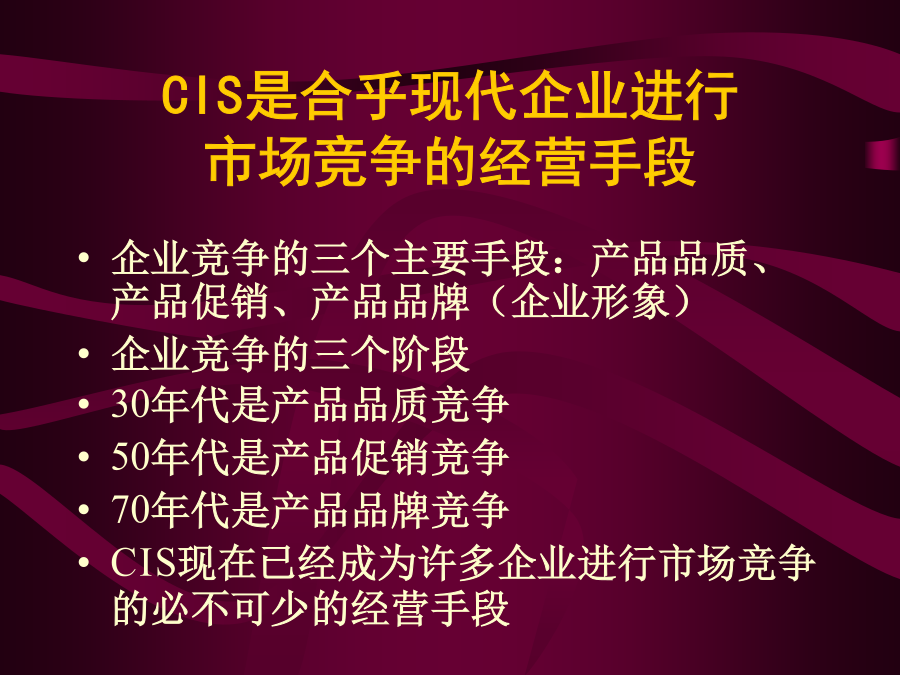 CIS是合乎现代企业进行市场竞争的经营手段

• 企业竞争的三个主要手段：产品品质、产品促销、产品品牌（企业形象）
• 企业竞争的三个阶段
• 30年代是产品品质竞争
• 50年代是产品促销竞争
• 70年代是产品品牌竞争
• CIS现在已经成为许多企业进行市场竞争的必不可少的经营手段